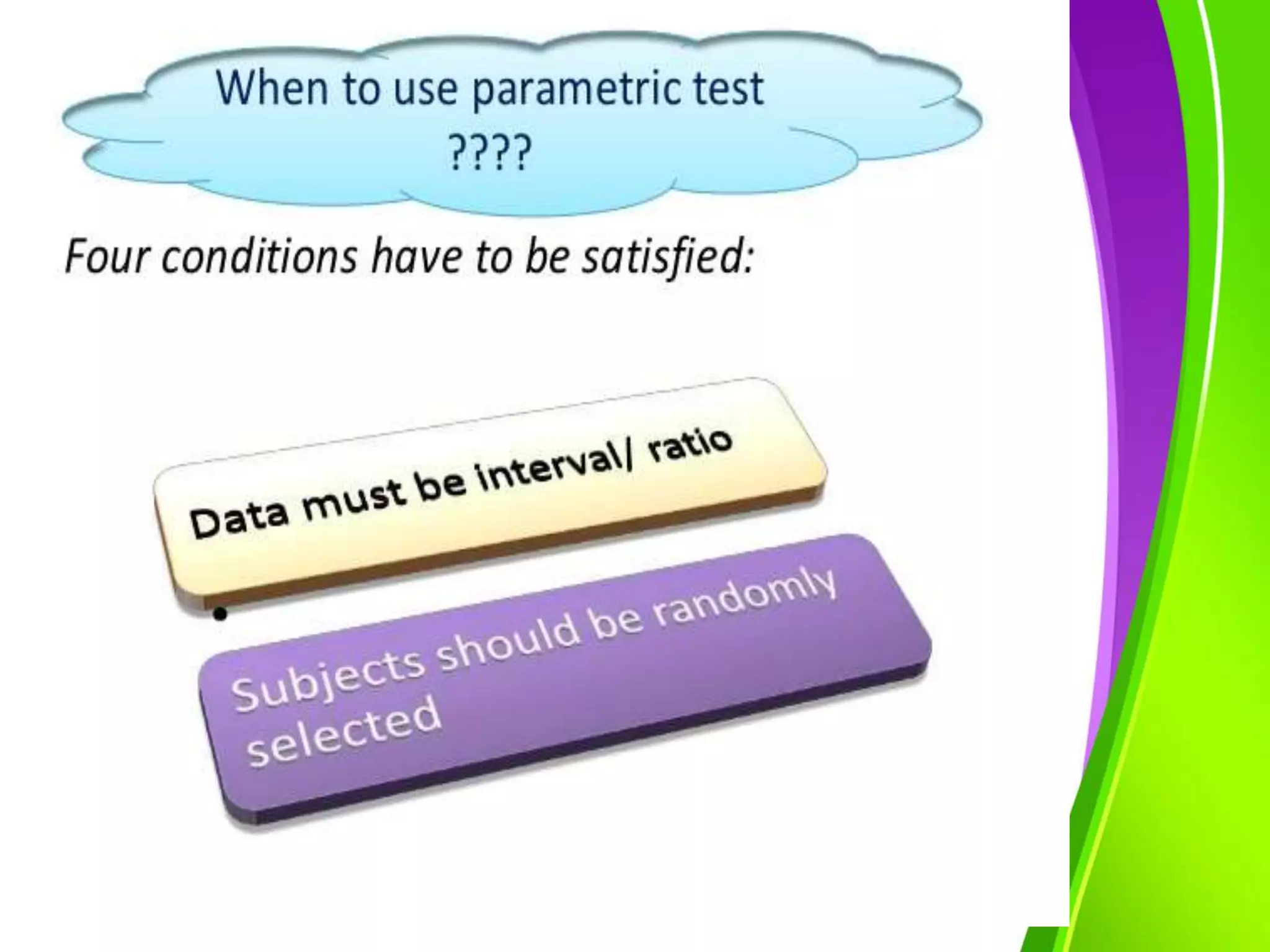 When to use parametric test ????

Four conditions have to be satisfied:

Data must be interval/ ratio

•

Subjects should be randomly selected